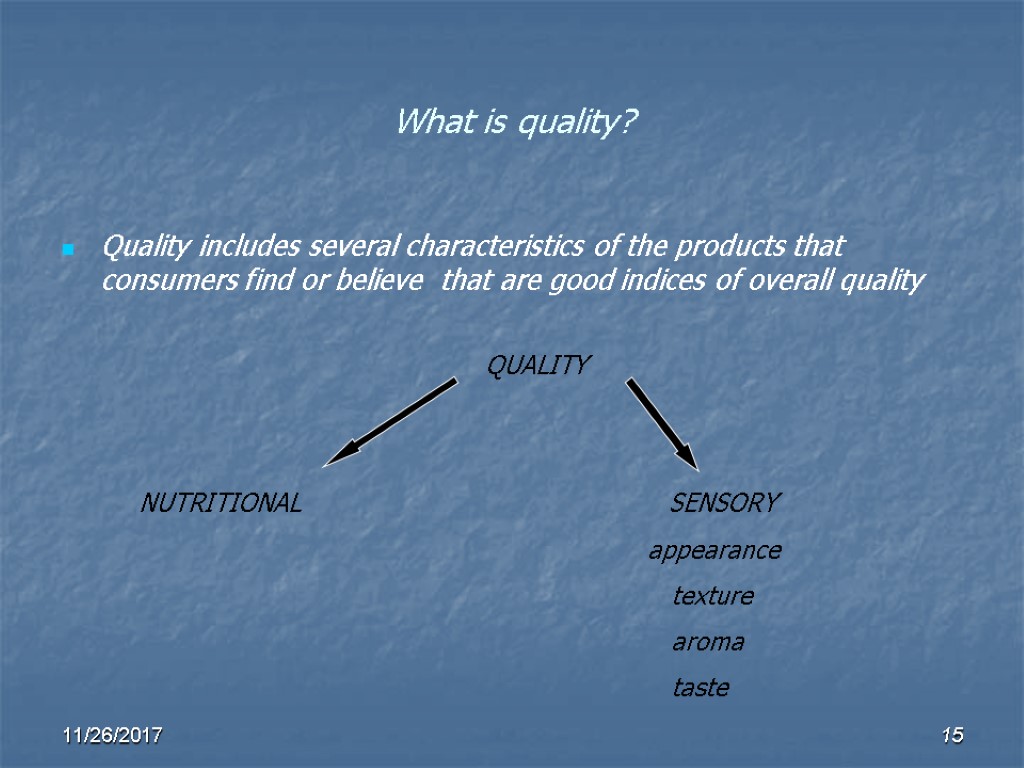 What is quality?

Quality includes several characteristics of the products that consumers find or believe that are good indices of overall quality

QUALITY

NUTRITIONAL

SENSORY
appearance
texture
aroma
taste

11/26/2017

15